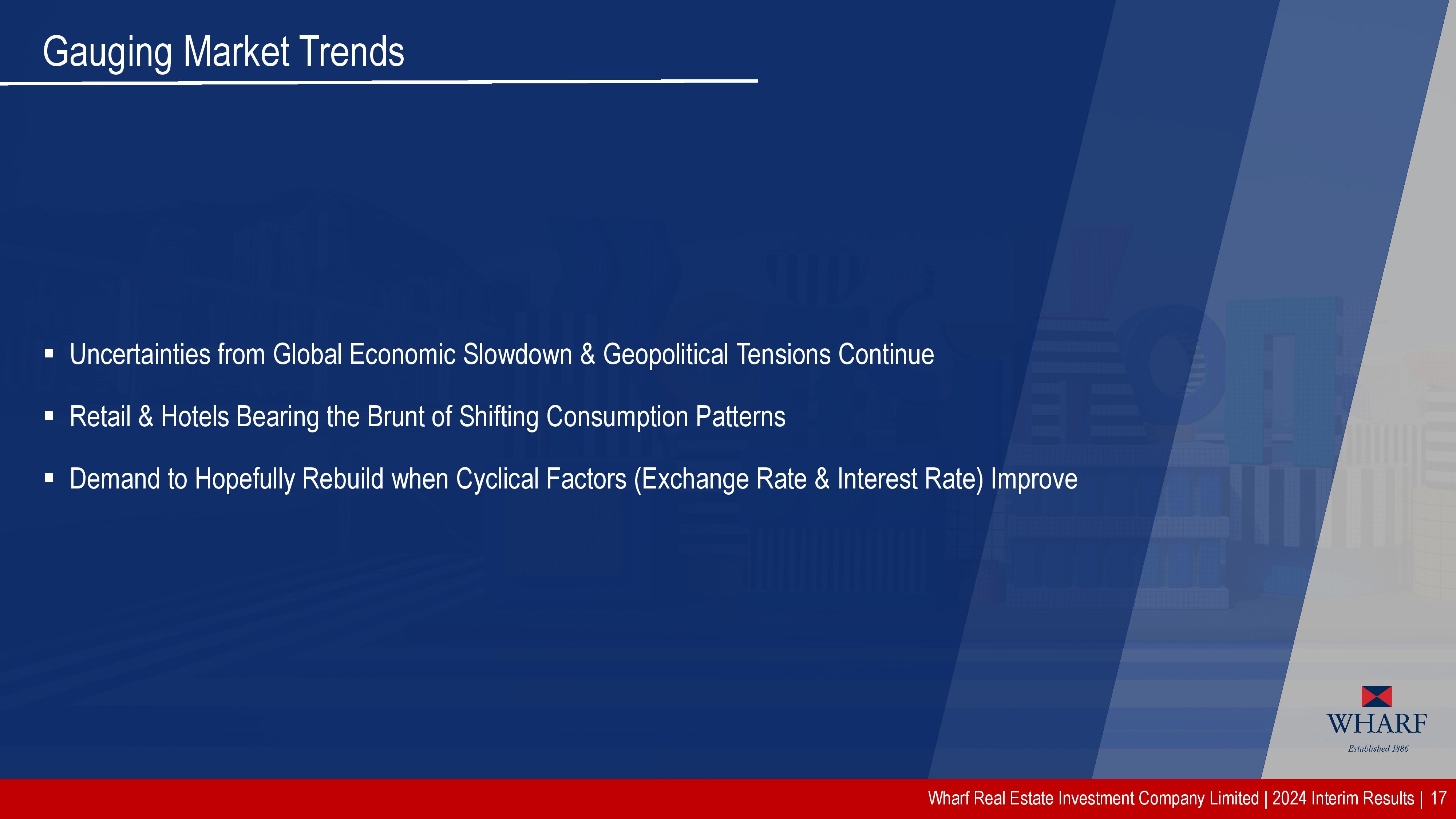 Gauging Market Trends

▪ Uncertainties from Global Economic Slowdown & Geopolitical Tensions Continue

▪ Retail & Hotels Bearing the Brunt of Shifting Consumption Patterns

▪ Demand to Hopefully Rebuild when Cyclical Factors (Exchange Rate & Interest Rate) Improve

WHARF
Established 1886

Wharf Real Estate Investment Company Limited | 2024 Interim Results | 17